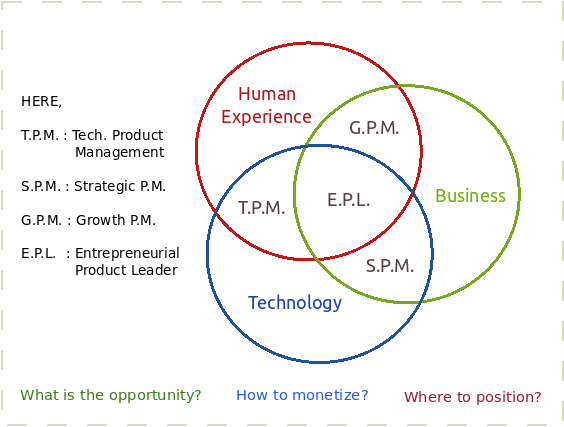 HERE,

T.P.M. : Tech. Product Management

S.P.M. : Strategic P.M.

G.P.M. : Growth P.M.

E.P.L. : Entrepreneurial Product Leader

Human Experience

G.P.M.

Business

T.P.M.

E.P.L.

S.P.M.

Technology

What is the opportunity?

How to monetize?

Where to position?